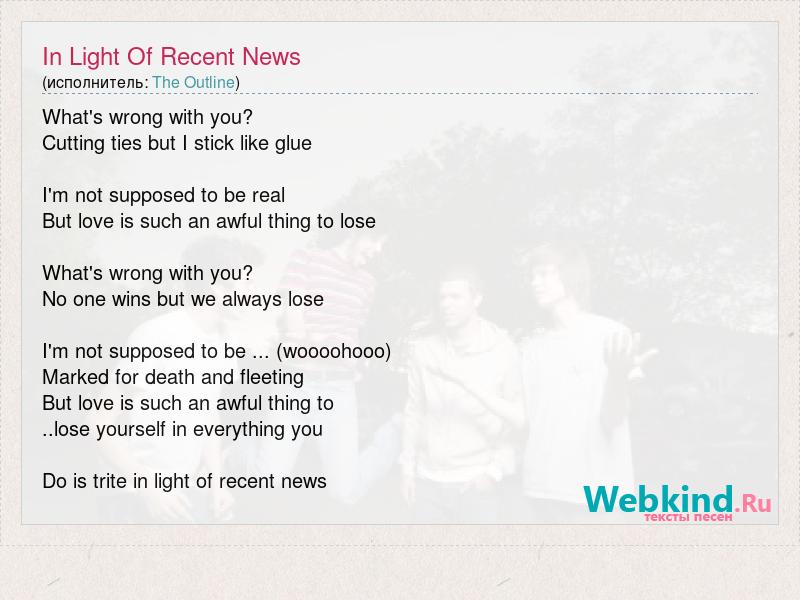 In Light Of Recent News
(исполнитель: The Outline)

What's wrong with you?
Cutting ties but I stick like glue

I'm not supposed to be real
But love is such an awful thing to lose

What's wrong with you?
No one wins but we always lose

I'm not supposed to be ... (woooohooo)
Marked for death and fleeting
But love is such an awful thing to
..lose yourself in everything you

Do is trite in light of recent news

Webkind.Ru
тексты песен